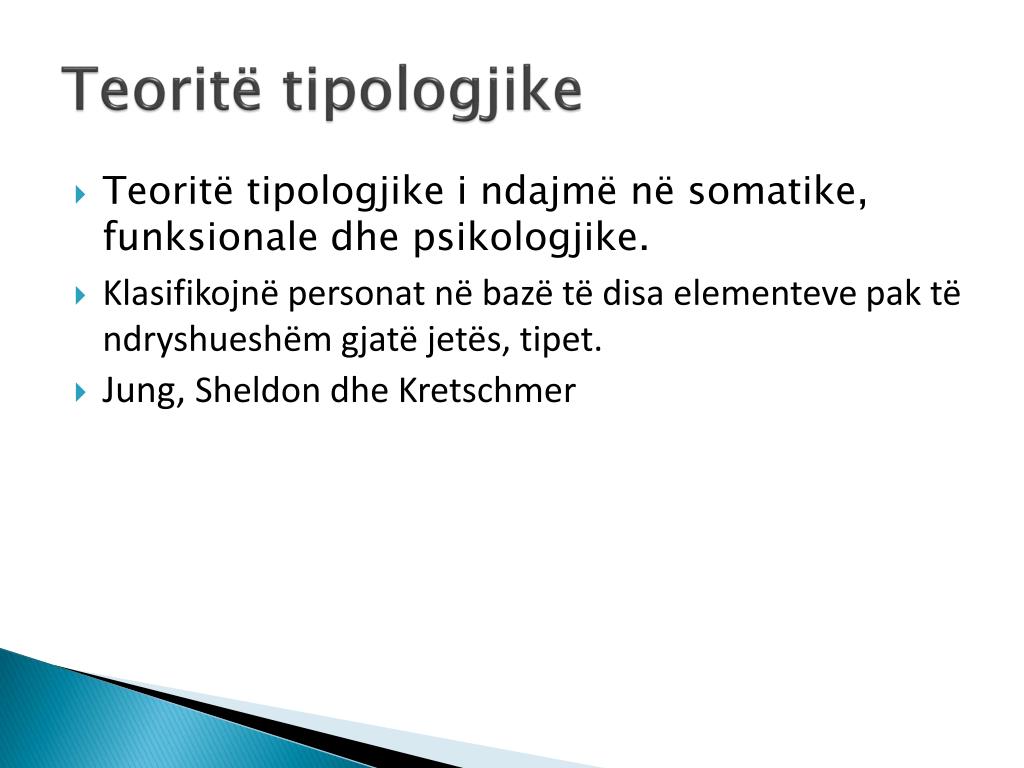 Teoritë tipologjike

Teoritë tipologjike i ndajmë në somatike, funksionale dhe psikologjike.

Klasifikojnë personat në bazë të disa elementeve pak të ndryshueshëm gjatë jetës, tipet.

Jung, Sheldon dhe Kretschmer